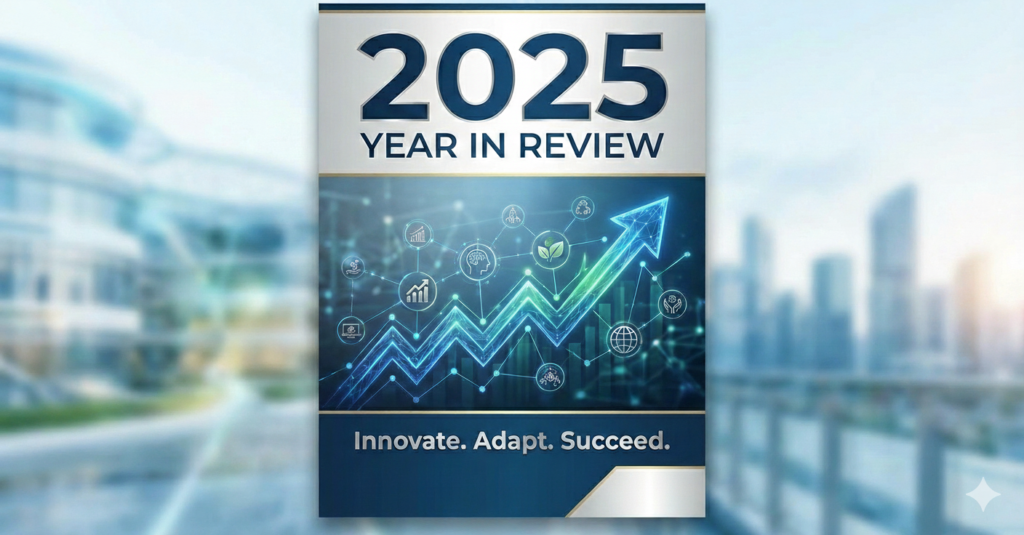 2025
YEAR IN REVIEW

Innovate. Adapt. Succeed.